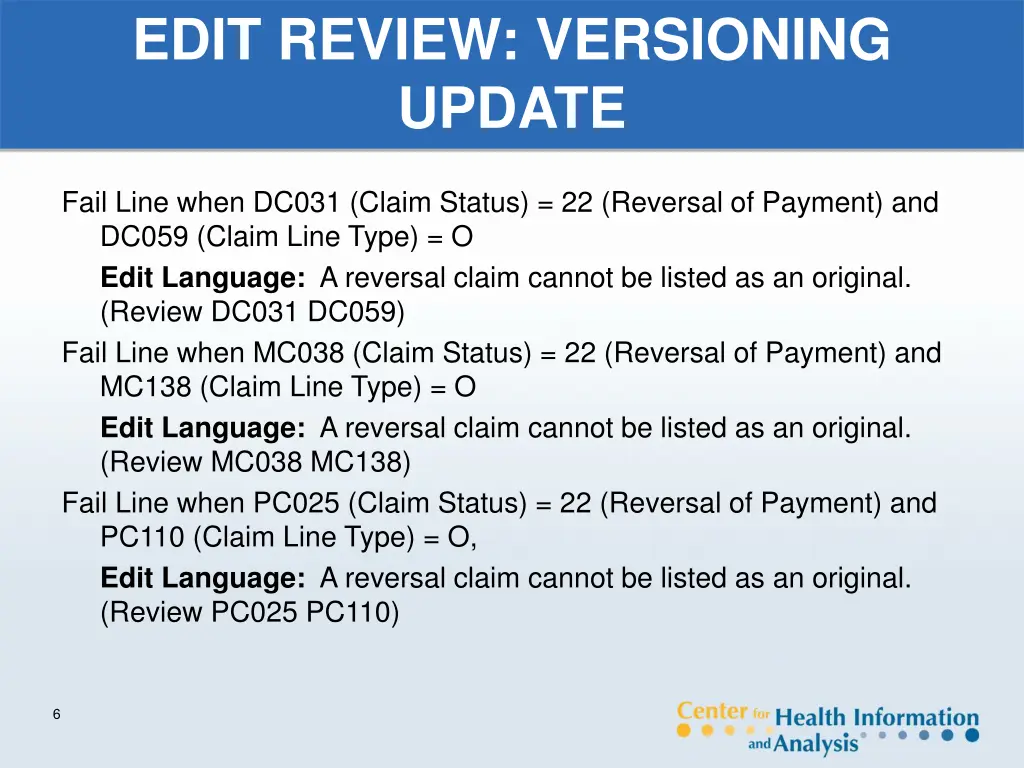 EDIT REVIEW: VERSIONING UPDATE

Fail Line when DC031 (Claim Status) = 22 (Reversal of Payment) and DC059 (Claim Line Type) = O

Edit Language: A reversal claim cannot be listed as an original. (Review DC031 DC059)

Fail Line when MC038 (Claim Status) = 22 (Reversal of Payment) and MC138 (Claim Line Type) = O

Edit Language: A reversal claim cannot be listed as an original. (Review MC038 MC138)

Fail Line when PC025 (Claim Status) = 22 (Reversal of Payment) and PC110 (Claim Line Type) = O,

Edit Language: A reversal claim cannot be listed as an original. (Review PC025 PC110)

6

Center for Health Information and Analysis